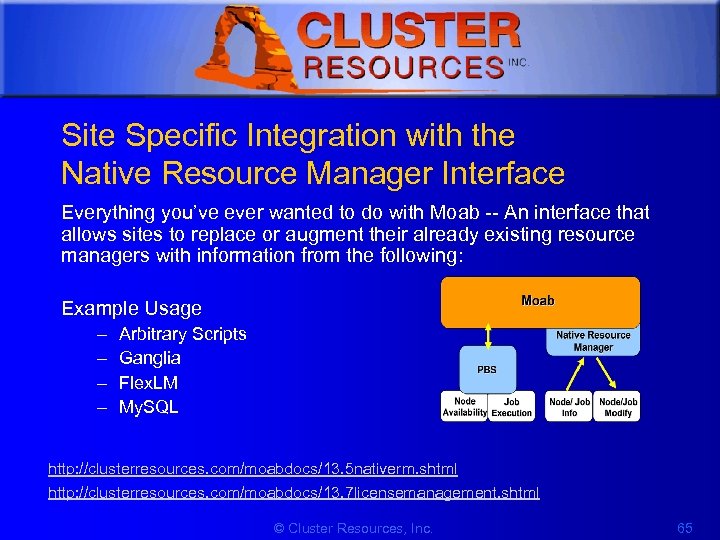 CLUSTER RESOURCES INC.

Site Specific Integration with the Native Resource Manager Interface

Everything you've ever wanted to do with Moab -- An interface that allows sites to replace or augment their already existing resource managers with information from the following:

Example Usage
– Arbitrary Scripts
– Ganglia
– FlexLM
– MySQL

Moab
Native Resource Manager
PBS
Node Availability
Job Execution
Node/ Job Info
Node/Job Modify

http://clusterresources.com/moabdocs/13.5nativerm.shtml
http://clusterresources.com/moabdocs/13.7licensemanagement.shtml

© Cluster Resources, Inc. 65